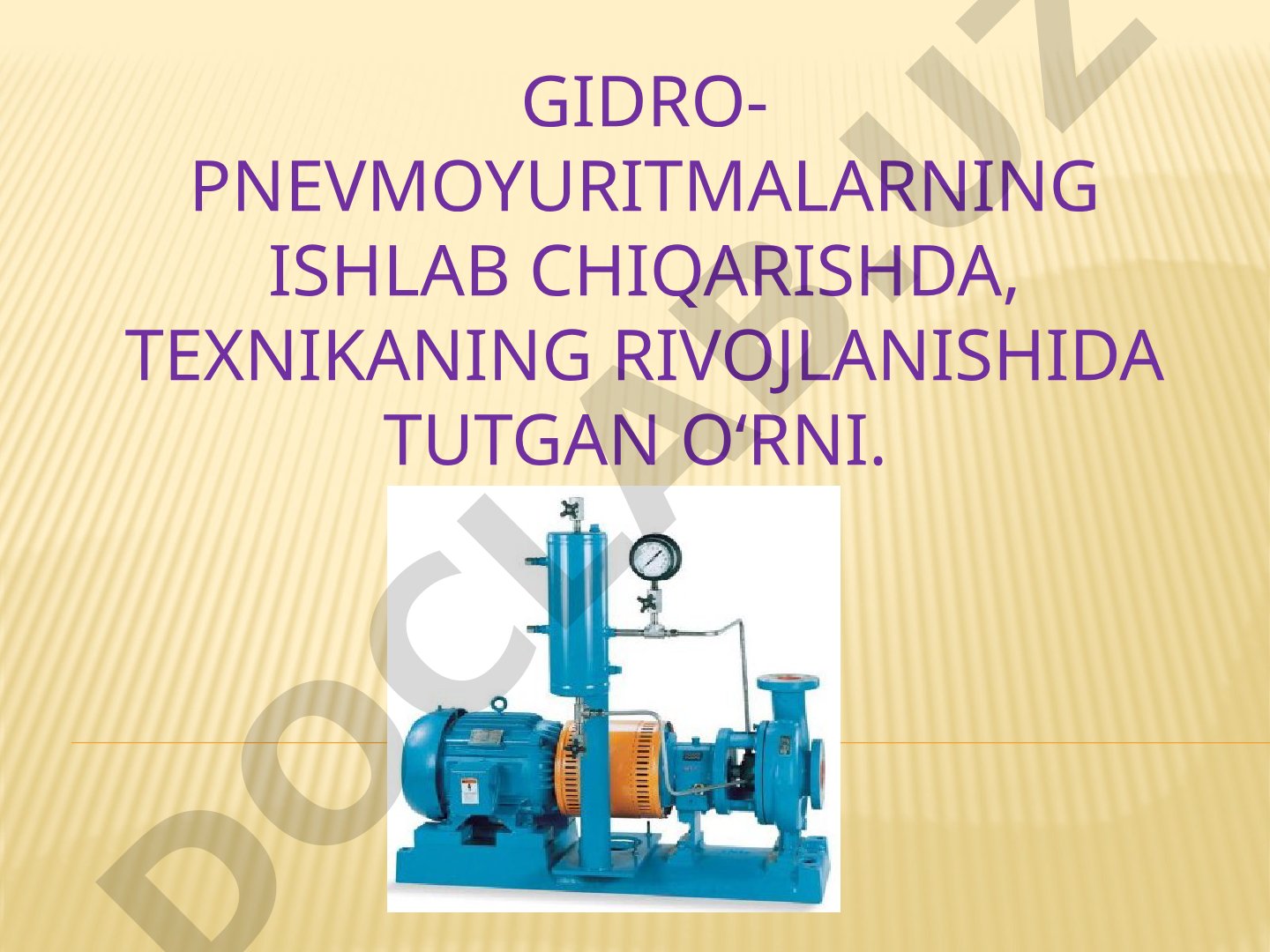 GIDRO-PNEVMOYURITMALARNING ISHLAB CHIQARISHDA, TEXNIKANING RIVOJLANISHIDA TUTGAN O‘RNI.

DOCLAB.UZ